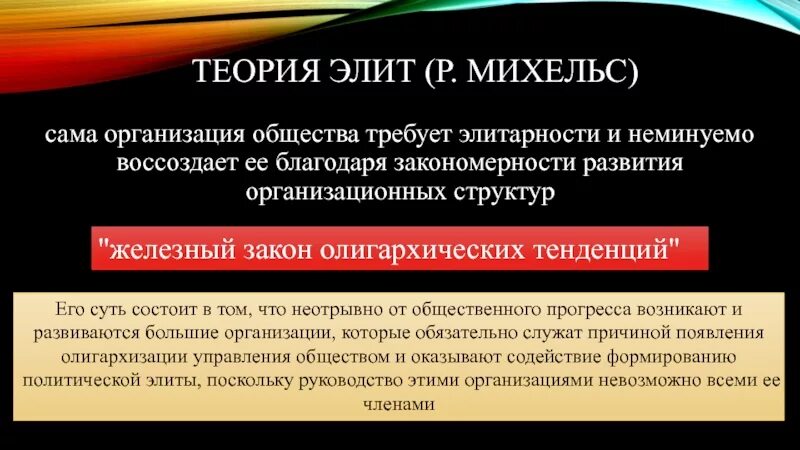 ТЕОРИЯ ЭЛИТ (Р. МИХЕЛЬС)

сама организация общества требует элитарности и неминуемо воссоздает ее благодаря закономерности развития организационных структур

"железный закон олигархических тенденций"

Его суть состоит в том, что неотрывно от общественного прогресса возникают и развиваются большие организации, которые обязательно служат причиной появления олигархизации управления обществом и оказывают содействие формированию политической элиты, поскольку руководство этими организациями невозможно всеми ее членами